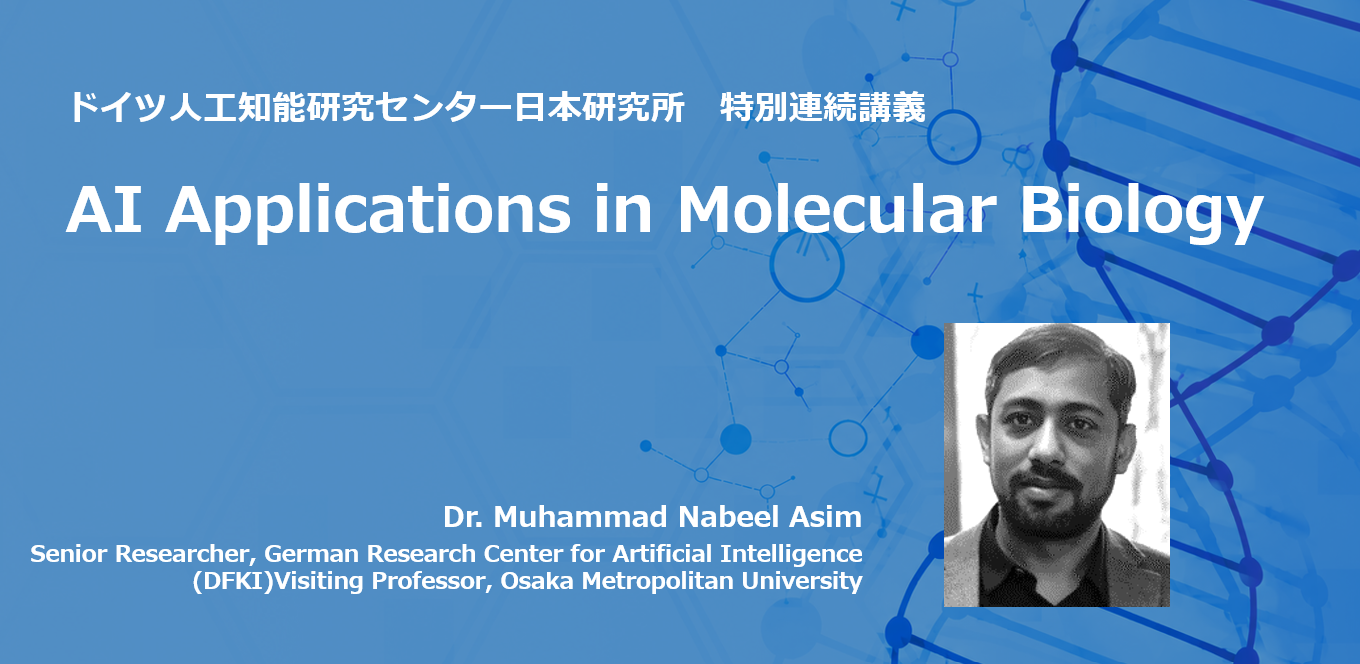 ドイツ人工知能研究センター日本研究所　特別連続講義

AI Applications in Molecular Biology

Dr. Muhammad Nabeel Asim

Senior Researcher, German Research Center for Artificial Intelligence (DFKI)Visiting Professor, Osaka Metropolitan University